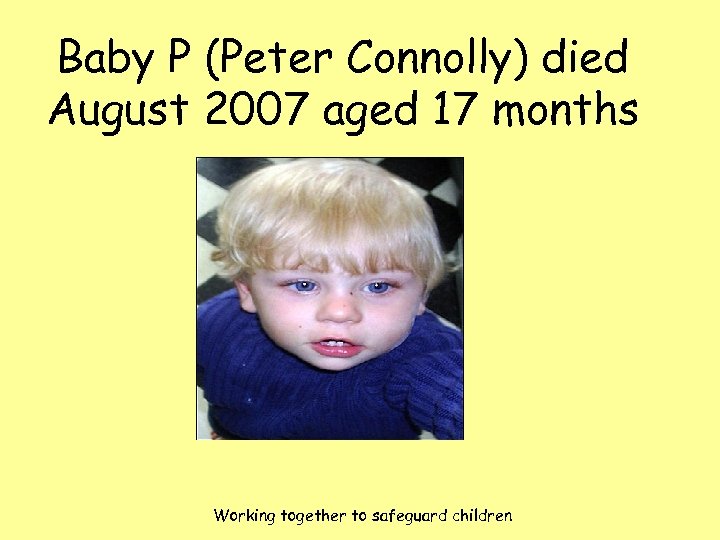 Baby P (Peter Connolly) died August 2007 aged 17 months

Working together to safeguard children